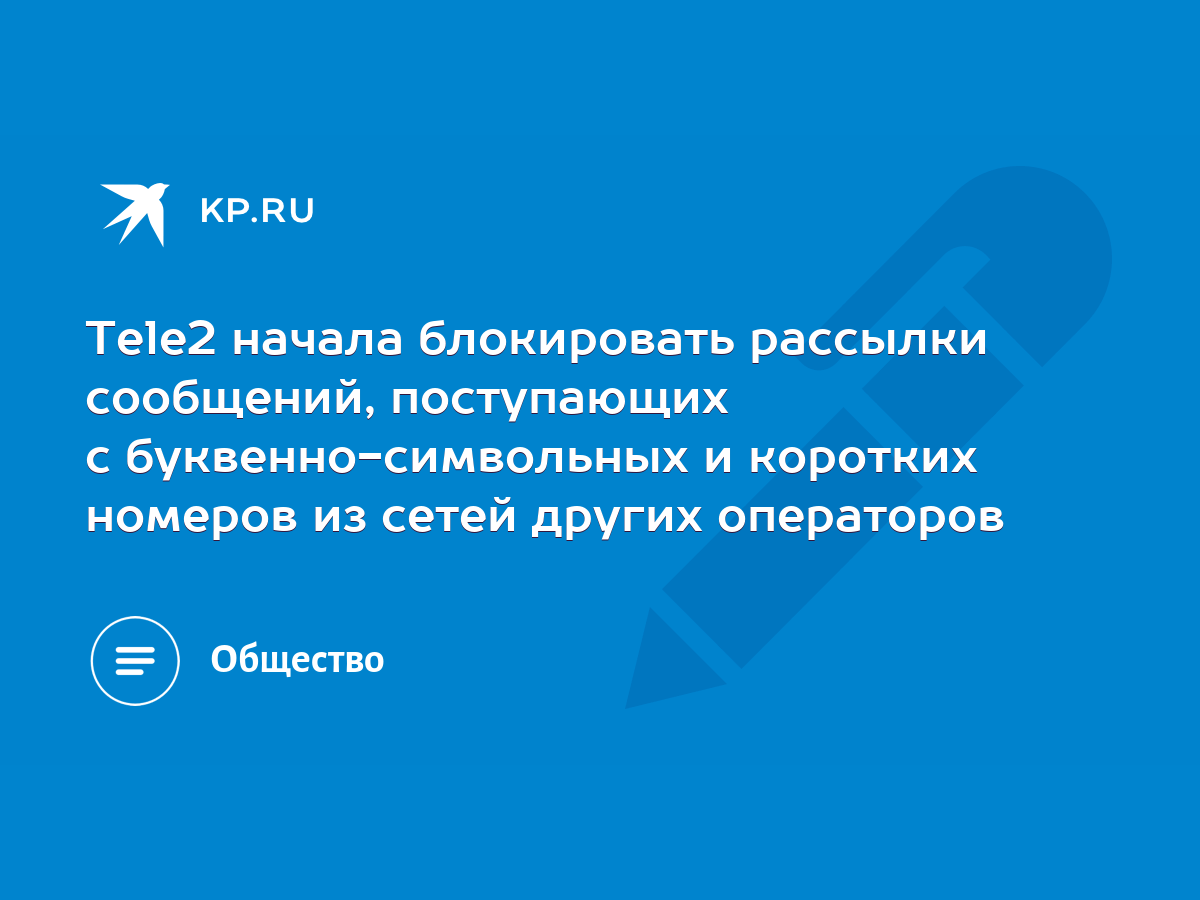 KP.RU

Tele2 начала блокировать рассылки сообщений, поступающих с буквенно-символьных и коротких номеров из сетей других операторов

Общество